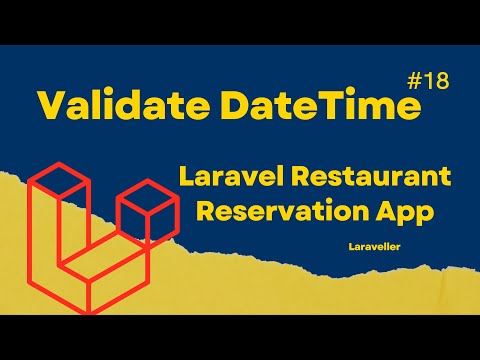 #18

Validate DateTime

Laravel Restaurant Reservation App

Laraveller